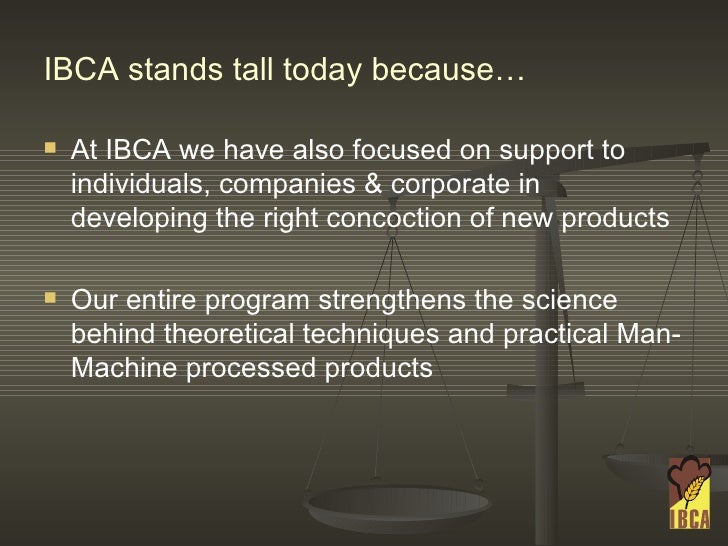 IBCA stands tall today because…

At IBCA we have also focused on support to individuals, companies & corporate in developing the right concoction of new products

Our entire program strengthens the science behind theoretical techniques and practical Man-Machine processed products

IBCA